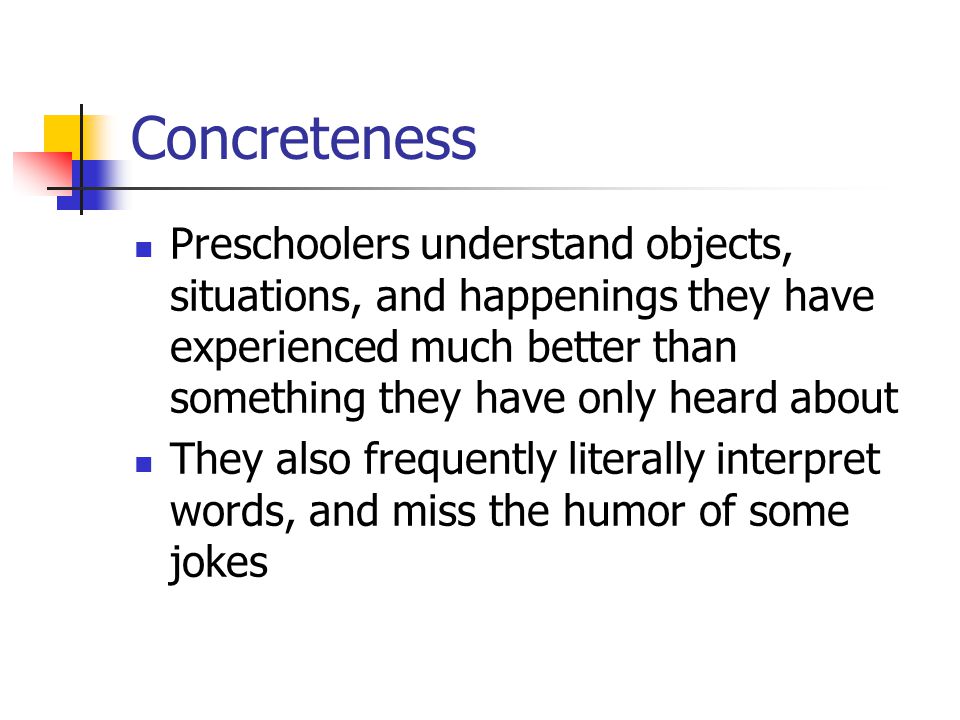 Concreteness

- Preschoolers understand objects, situations, and happenings they have experienced much better than something they have only heard about
- They also frequently literally interpret words, and miss the humor of some jokes